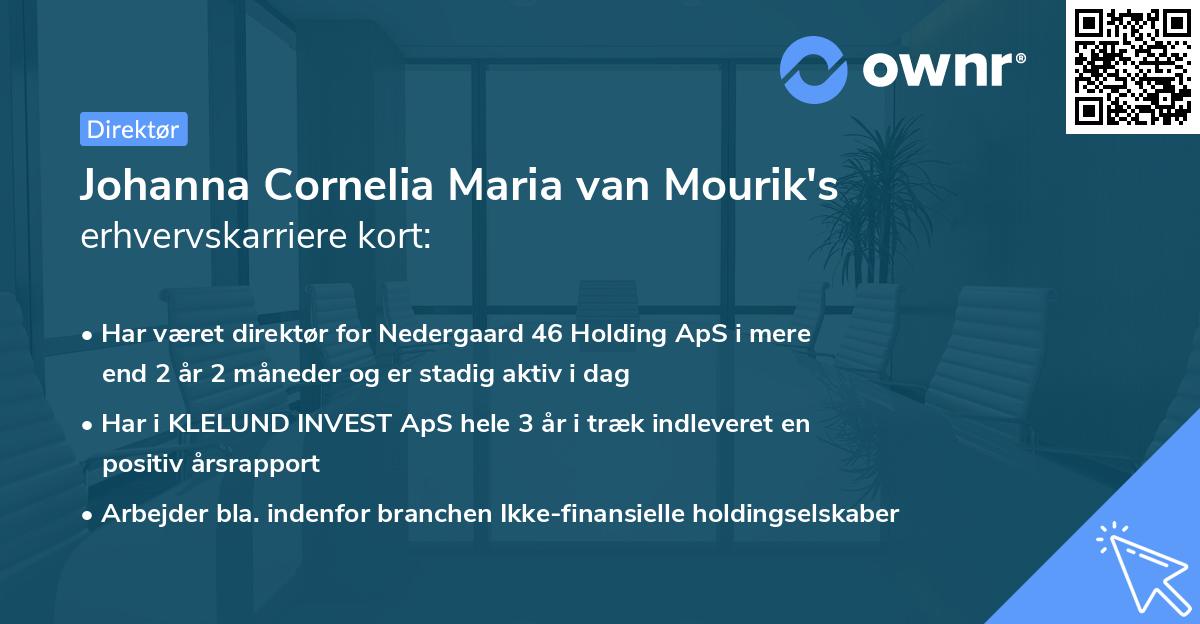 ownr®

Direktør

Johanna Cornelia Maria van Mourik's
erhvervskarriere kort:

• Har været direktør for Nedergaard 46 Holding ApS i mere end 2 år 2 måneder og er stadig aktiv i dag

• Har i KLELUND INVEST ApS hele 3 år i træk indleveret en positiv årsrapport

• Arbejder bla. indenfor branchen Ikke-finansielle holdingselskaber